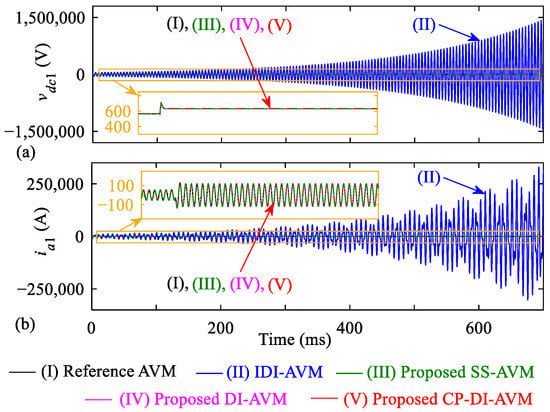 1,500,000

0

−1,500,000

$v_{dc1}$ (V)

(I), (III), (IV), (V)

(II)

600

400

(a)

250,000

0

−250,000

$i_{a1}$ (A)

100

−100

(II)

(I), (III), (IV), (V)

(b)

0 200 400 600

Time (ms)

(I) Reference AVM (II) IDI-AVM (III) Proposed SS-AVM

(IV) Proposed DI-AVM (V) Proposed CP-DI-AVM